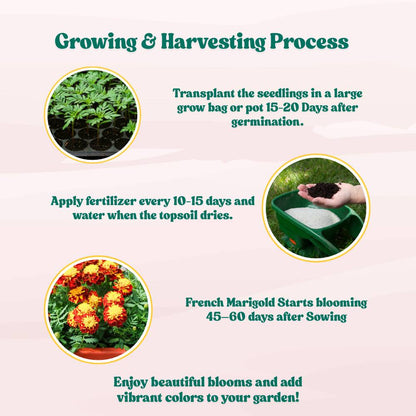 Growing & Harvesting Process

Transplant the seedlings in a large grow bag or pot 15-20 Days after germination.

Apply fertilizer every 10-15 days and water when the topsoil dries.

French Marigold Starts blooming 45–60 days after Sowing

Enjoy beautiful blooms and add vibrant colors to your garden!